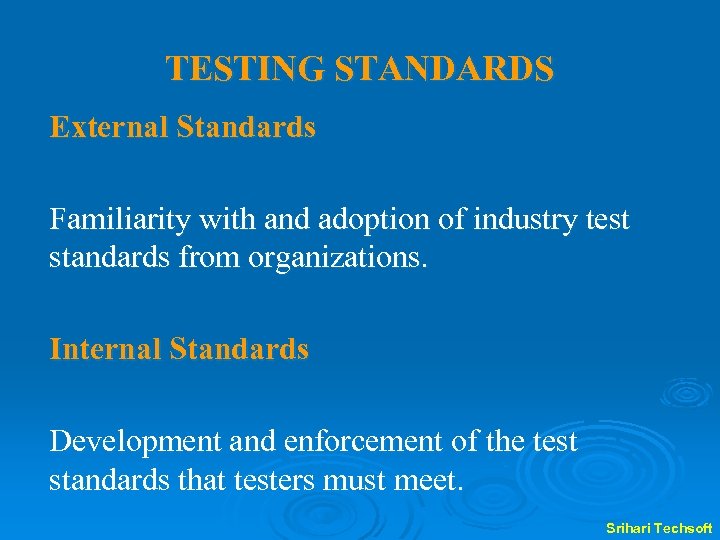 TESTING STANDARDS

External Standards

Familiarity with and adoption of industry test standards from organizations.

Internal Standards

Development and enforcement of the test standards that testers must meet.

Srihari Techsoft